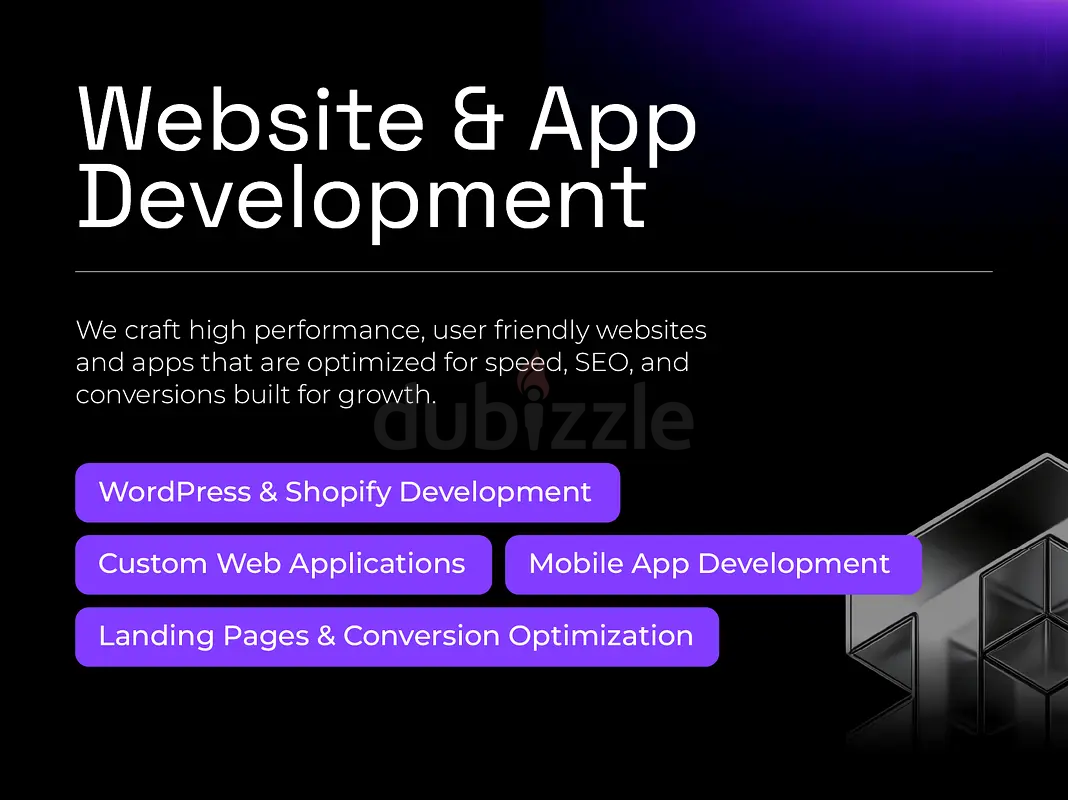 Website & App Development

We craft high performance, user friendly websites and apps that are optimized for speed, SEO, and conversions built for growth.

dubizzle

WordPress & Shopify Development

Custom Web Applications

Mobile App Development

Landing Pages & Conversion Optimization